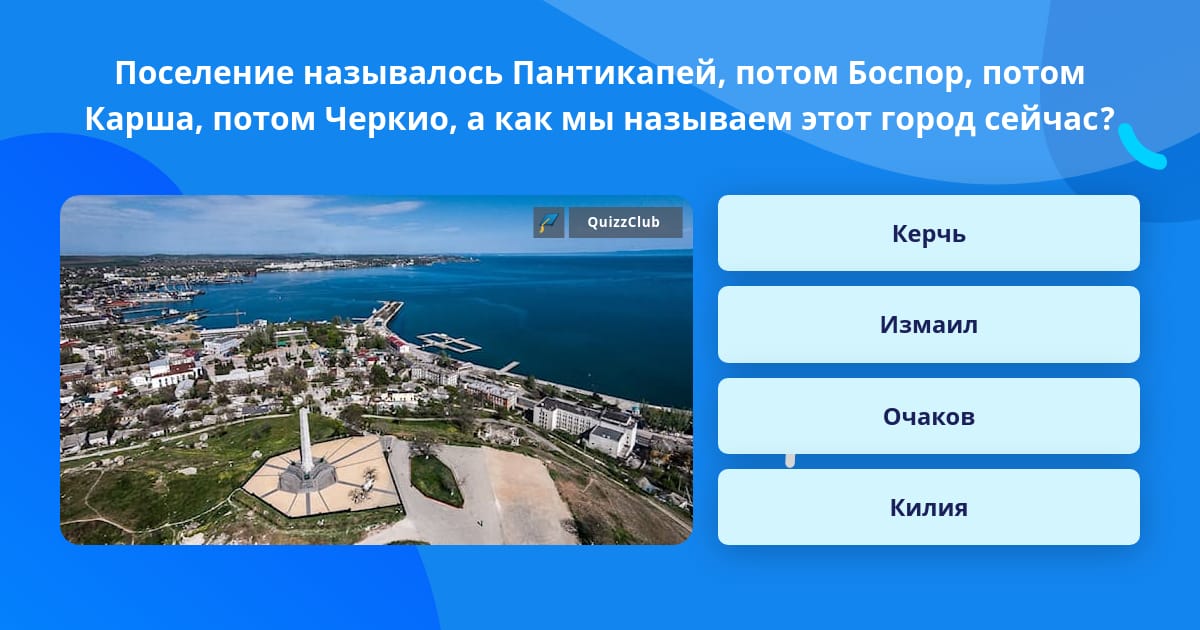 Поселение называлось Пантикапей, потом Боспор, потом Карша, потом Черкио, а как мы называем этот город сейчас?

QuizzClub

Керчь

Измаил

Очаков

Килия